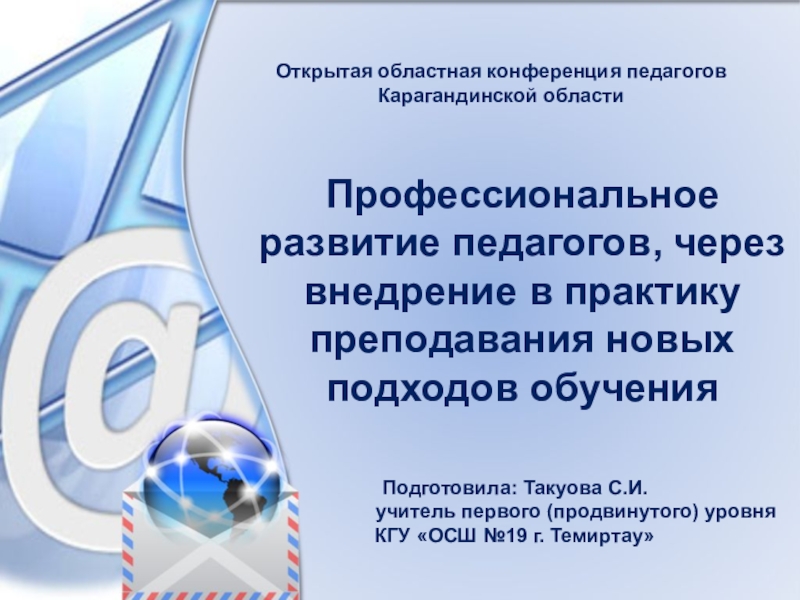 Открытая областная конференция педагогов Карагандинской области

Профессиональное развитие педагогов, через внедрение в практику преподавания новых подходов обучения

Подготовила: Такуова С.И.
учитель первого (продвинутого) уровня
КГУ «ОСШ №19 г. Темиртау»